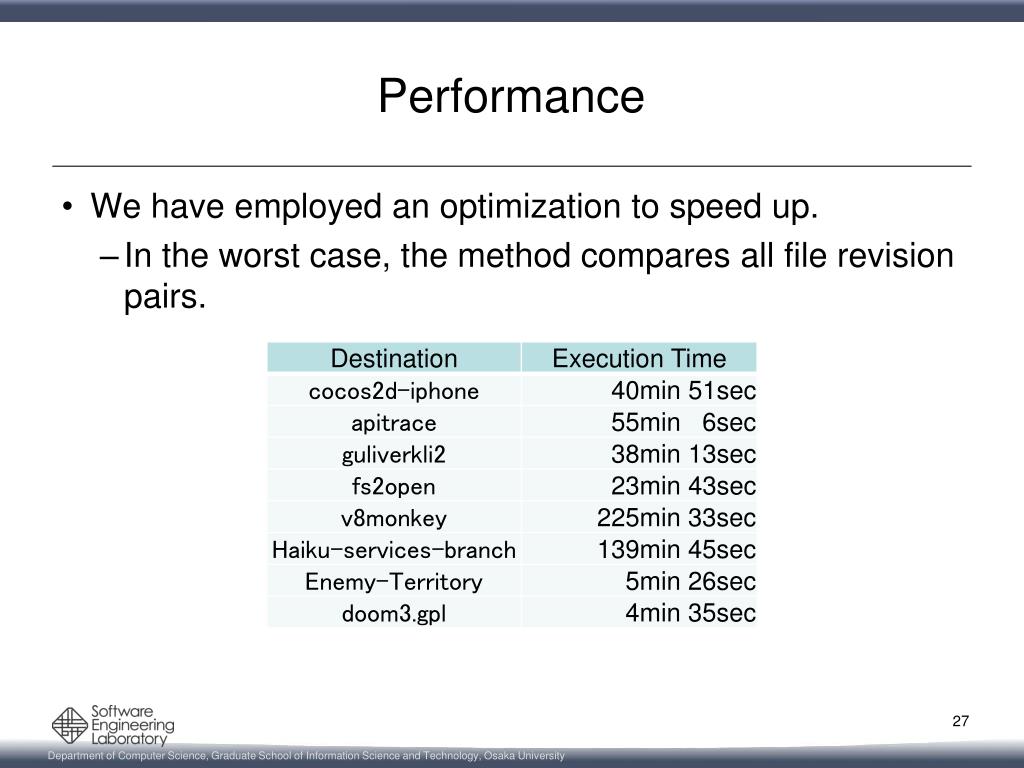 Performance

• We have employed an optimization to speed up.
– In the worst case, the method compares all file revision pairs.

| Destination | Execution Time |
|---|---|
| cocos2d-iphone | 40min 51sec |
| apitrace | 55min 6sec |
| guliverkli2 | 38min 13sec |
| fs2open | 23min 43sec |
| v8monkey | 225min 33sec |
| Haiku-services-branch | 139min 45sec |
| Enemy-Territory | 5min 26sec |
| doom3.gpl | 4min 35sec |

Software Engineering Laboratory

27

Department of Computer Science, Graduate School of Information Science and Technology, Osaka University